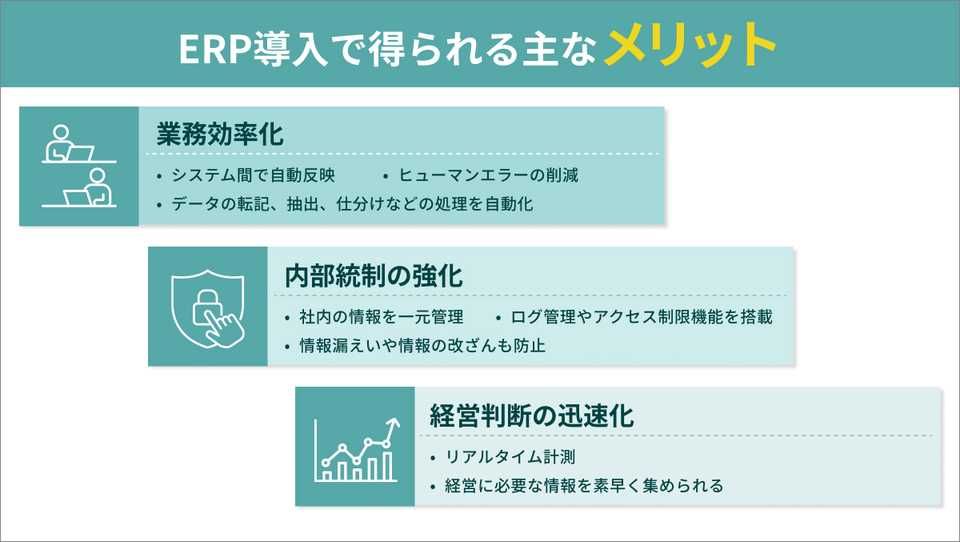 ERP導入で得られる主なメリット

業務効率化

• システム間で自動反映 • ヒューマンエラーの削減
• データの転記、抽出、仕分けなどの処理を自動化

内部統制の強化

• 社内の情報を一元管理 • ログ管理やアクセス制限機能を搭載
• 情報漏えいや情報の改ざんも防止

経営判断の迅速化

• リアルタイム計測
• 経営に必要な情報を素早く集められる